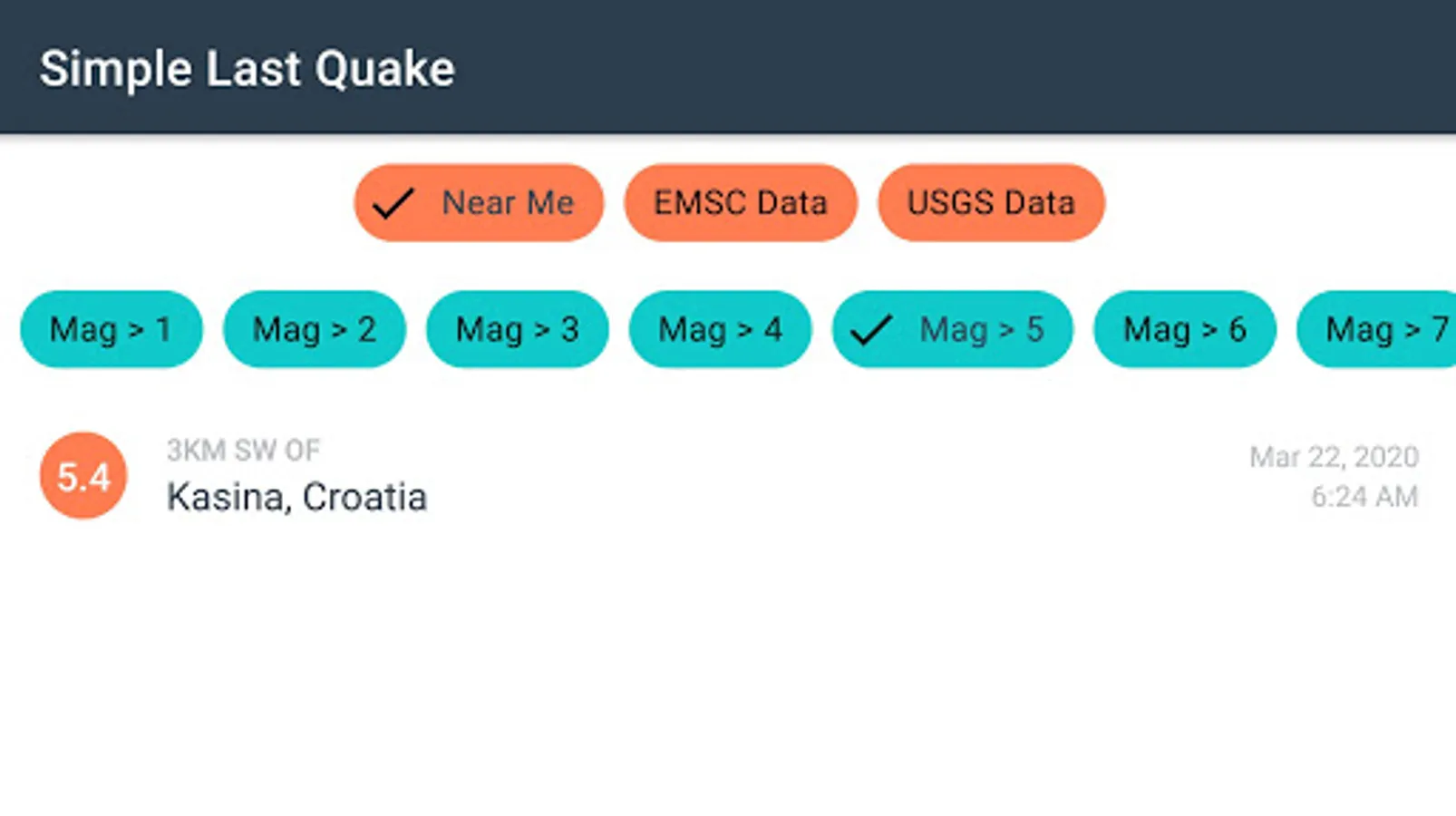 Simple Last Quake

Near Me
EMSC Data
USGS Data

Mag > 1
Mag > 2
Mag > 3
Mag > 4
Mag > 5
Mag > 6
Mag > 7

5.4
3KM SW OF
Kasina, Croatia
Mar 22, 2020
6:24 AM